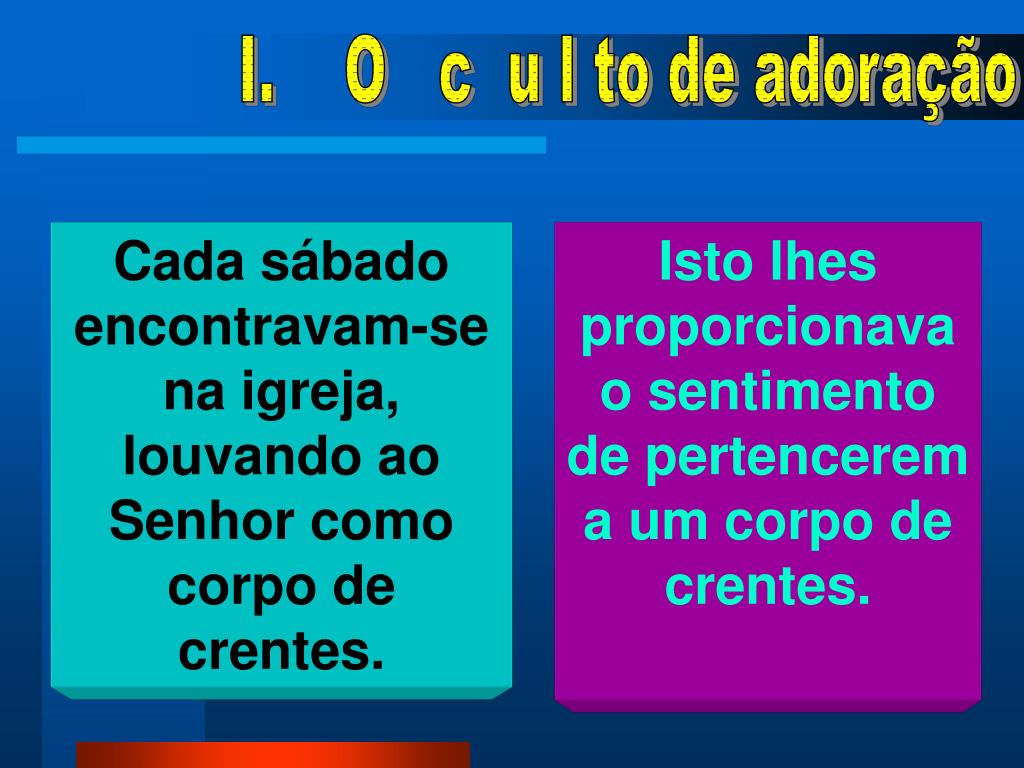 I. O c u l to de adoração

Cada sábado encontravam-se na igreja, louvando ao Senhor como corpo de crentes.

Isto lhes proporcionava o sentimento de pertencerem a um corpo de crentes.